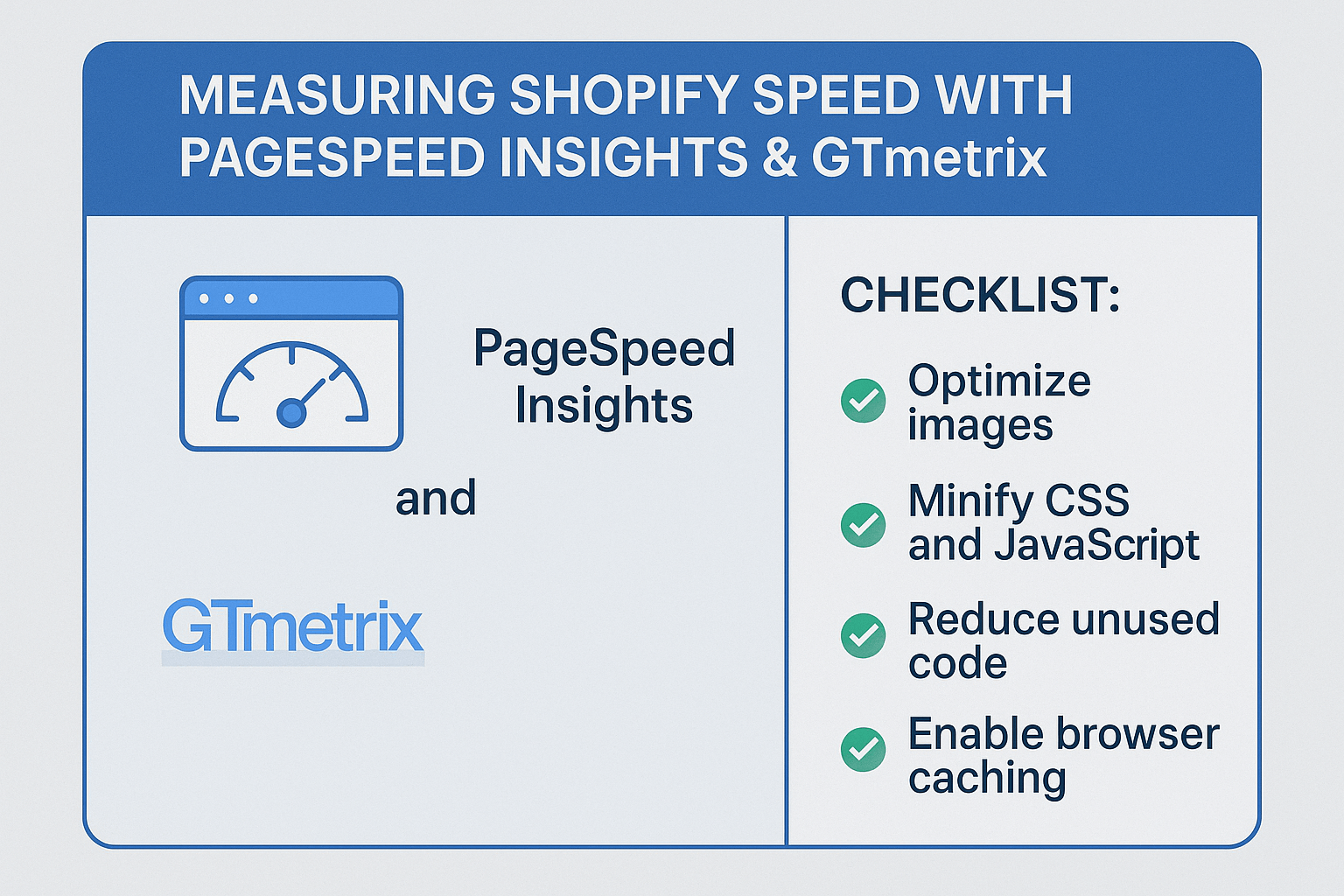 MEASURING SHOPIFY SPEED WITH PAGESPEED INSIGHTS & GTmetrix

PageSpeed Insights

and

GTmetrix

CHECKLIST:

Optimize images

Minify CSS and JavaScript

Reduce unused code

Enable browser caching